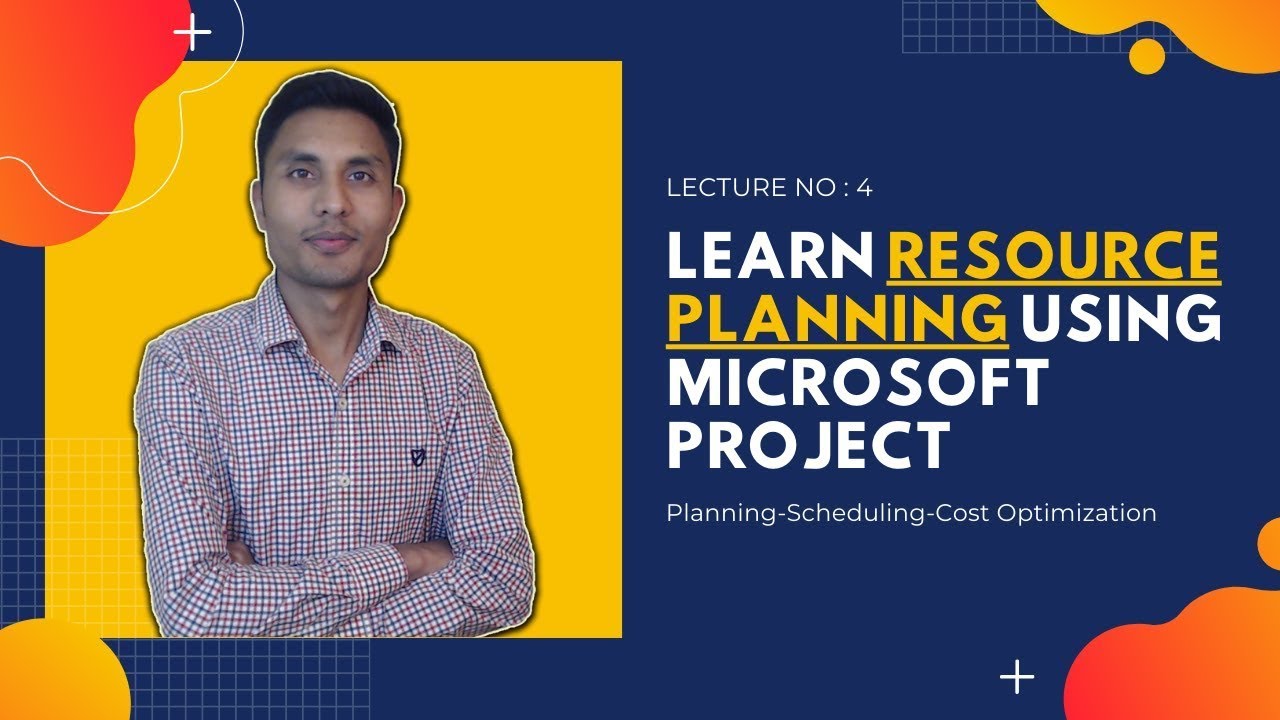 LECTURE NO : 4

LEARN RESOURCE PLANNING USING MICROSOFT PROJECT

Planning-Scheduling-Cost Optimization